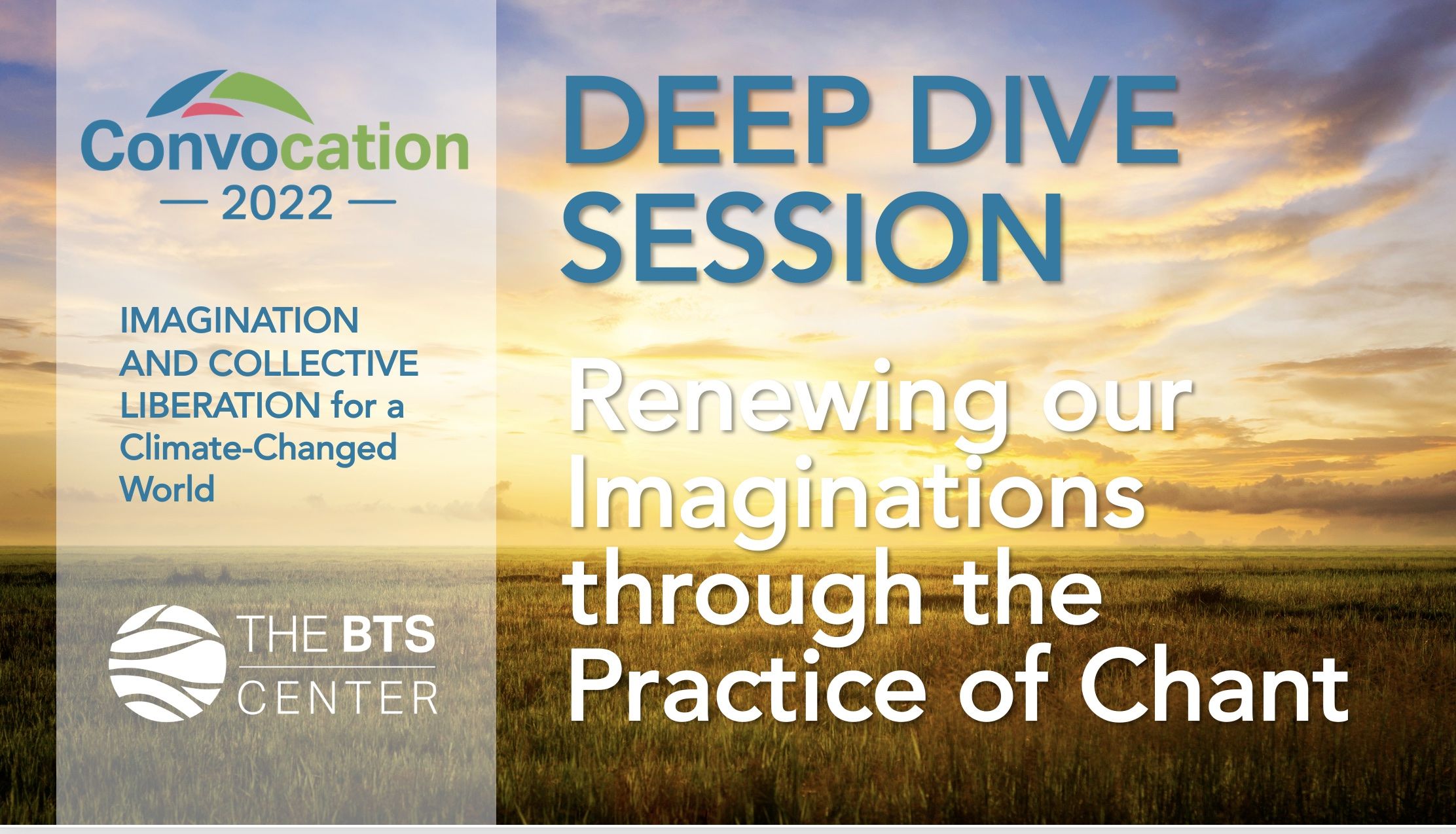 Convocation
— 2022 —

IMAGINATION AND COLLECTIVE LIBERATION for a Climate-Changed World

THE BTS CENTER

DEEP DIVE SESSION

Renewing our Imaginations through the Practice of Chant